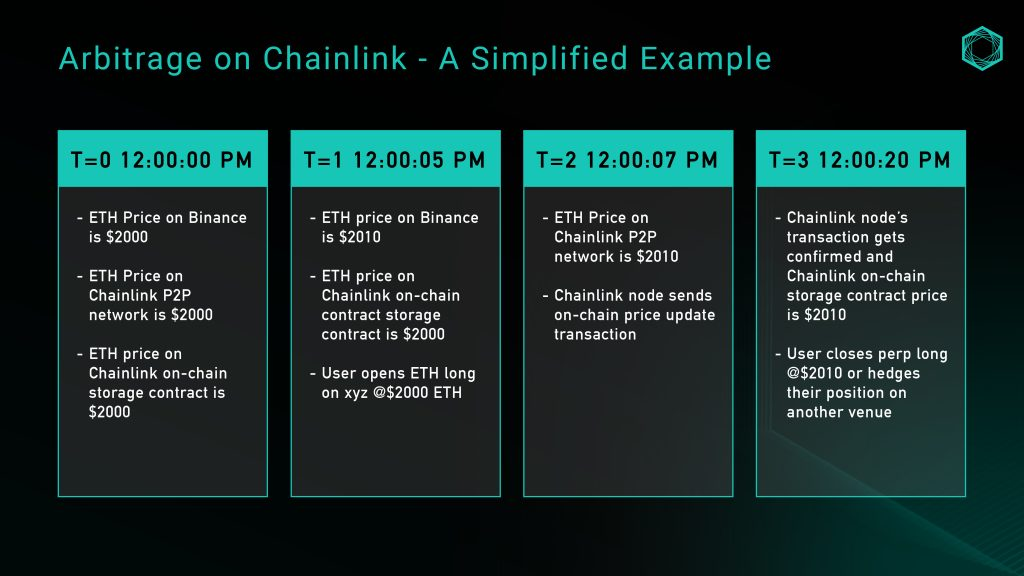 Arbitrage on Chainlink - A Simplified Example

T=0 12:00:00 PM

- ETH Price on Binance is $2000

- ETH Price on Chainlink P2P network is $2000

- ETH price on Chainlink on-chain storage contract is $2000

T=1 12:00:05 PM

- ETH price on Binance is $2010

- ETH price on Chainlink on-chain contract storage contract is $2000

- User opens ETH long on xyz @$2000 ETH

T=2 12:00:07 PM

- ETH Price on Chainlink P2P network is $2010

- Chainlink node sends on-chain price update transaction

T=3 12:00:20 PM

- Chainlink node's transaction gets confirmed and Chainlink on-chain storage contract price is $2010

- User closes perp long @$2010 or hedges their position on another venue